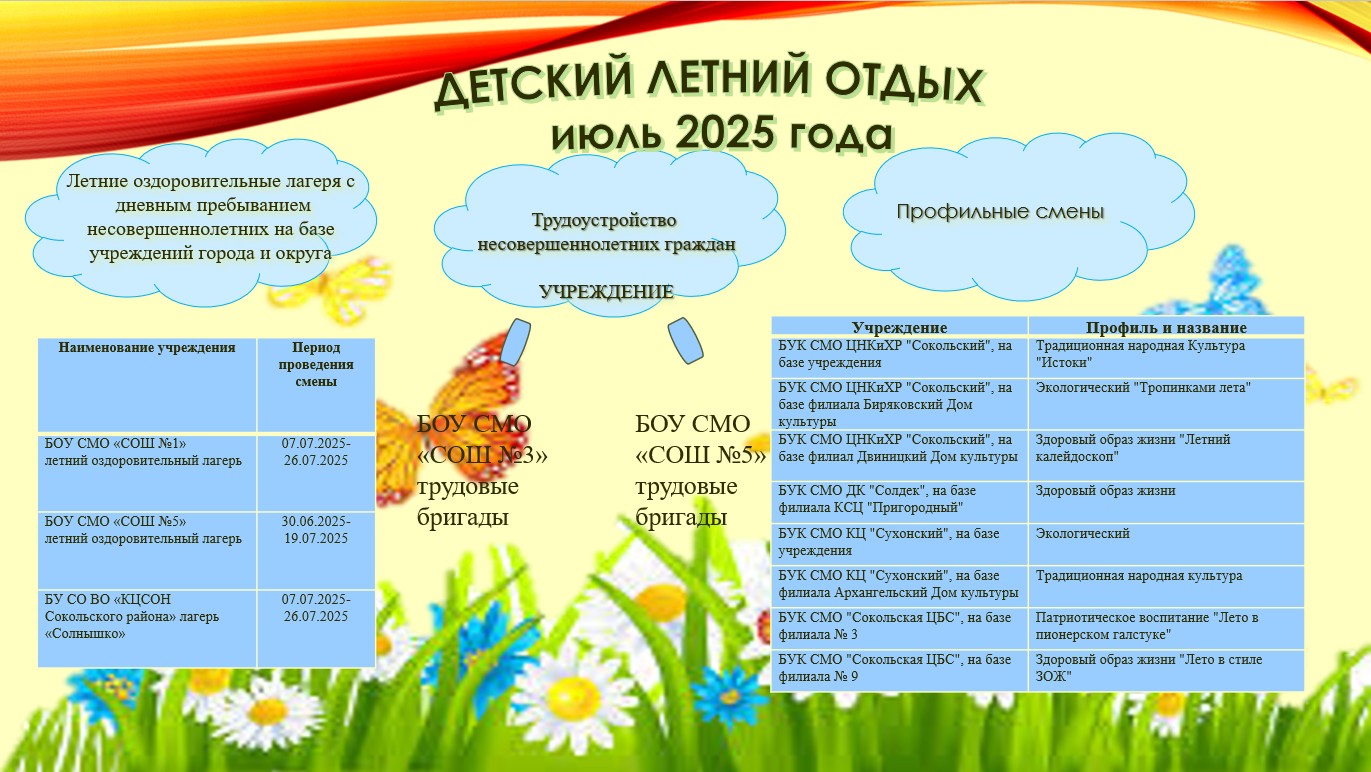 ДЕТСКИЙ ЛЕТНИЙ ОТДЫХ
июль 2025 года

Летние оздоровительные лагеря с дневным пребыванием несовершеннолетних на базе учреждений города и округа

Трудоустройство несовершеннолетних граждан

УЧРЕЖДЕНИЕ

Профильные смены

| Наименование учреждения | Период проведения смены |
|---|---|
| БОУ СМО «СОШ №1» летний оздоровительный лагерь | 07.07.2025-26.07.2025 |
| БОУ СМО «СОШ №5» летний оздоровительный лагерь | 30.06.2025-19.07.2025 |
| БУ СО ВО «КЦСОН Сокольского района» лагерь «Солнышко» | 07.07.2025-26.07.2025 |

БОУ СМО «СОШ №3» трудовые бригады

БОУ СМО «СОШ №5» трудовые бригады

| Учреждение | Профиль и название |
|---|---|
| БУК СМО ЦНКиХР "Сокольский", на базе учреждения | Традиционная народная Культура "Истоки" |
| БУК СМО ЦНКиХР "Сокольский", на базе филиала Биряковский Дом культуры | Экологический "Тропинками лета" |
| БУК СМО ЦНКиХР "Сокольский", на базе филиал Двиницкий Дом культуры | Здоровый образ жизни "Летний калейдоскоп" |
| БУК СМО ДК "Солдек", на базе филиала КСЦ "Пригородный" | Здоровый образ жизни |
| БУК СМО КЦ "Сухонский", на базе учреждения | Экологический |
| БУК СМО КЦ "Сухонский", на базе филиала Архангельский Дом культуры | Традиционная народная культура |
| БУК СМО "Сокольская ЦБС", на базе филиала № 3 | Патриотическое воспитание "Лето в пионерском галстуке" |
| БУК СМО "Сокольская ЦБС", на базе филиала № 9 | Здоровый образ жизни "Лето в стиле ЗОЖ" |